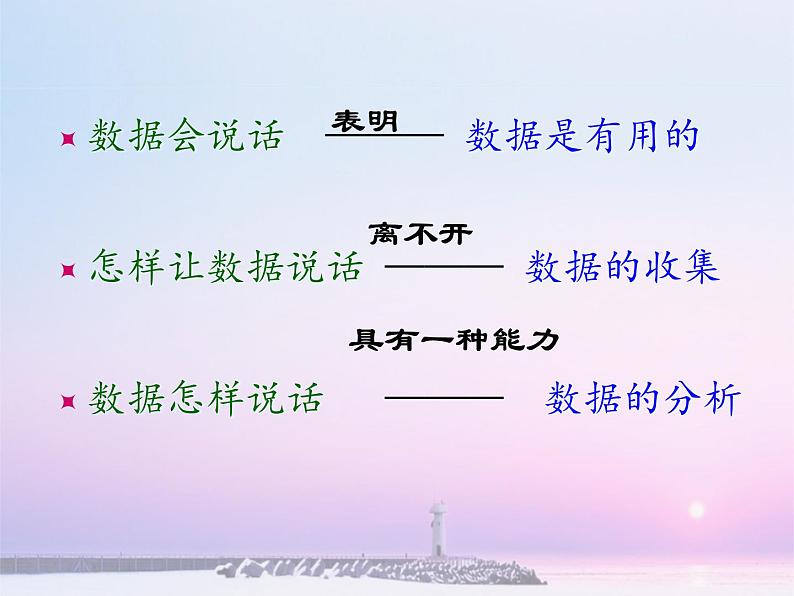 数据会说话 表明 数据是有用的

怎样让数据说话 离不开 数据的收集

数据怎样说话 具有一种能力 数据的分析